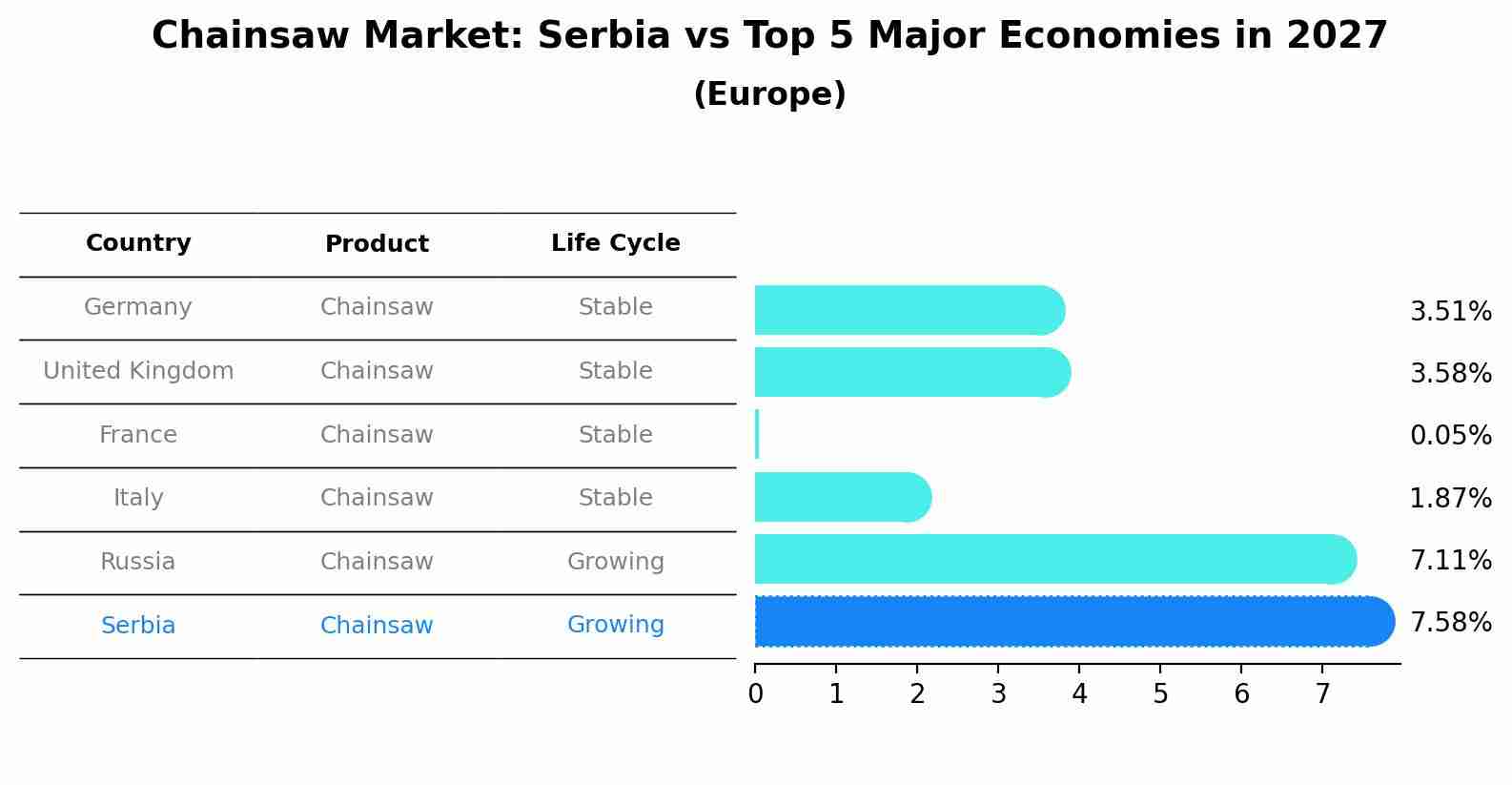 Chainsaw Market: Serbia vs Top 5 Major Economies in 2027
(Europe)

| Country | Product | Life Cycle |
|---|---|---|
| Germany | Chainsaw | Stable |
| United Kingdom | Chainsaw | Stable |
| France | Chainsaw | Stable |
| Italy | Chainsaw | Stable |
| Russia | Chainsaw | Growing |
| Serbia | Chainsaw | Growing |

3.51%
3.58%
0.05%
1.87%
7.11%
7.58%

0 1 2 3 4 5 6 7